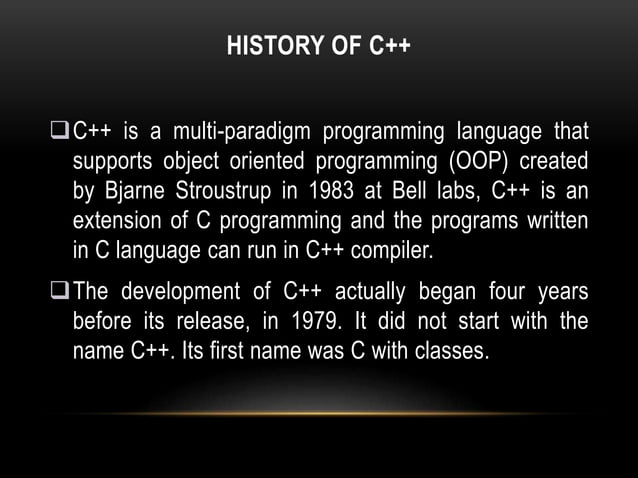 HISTORY OF C++

❑ C++ is a multi-paradigm programming language that supports object oriented programming (OOP) created by Bjarne Stroustrup in 1983 at Bell labs, C++ is an extension of C programming and the programs written in C language can run in C++ compiler.

❑ The development of C++ actually began four years before its release, in 1979. It did not start with the name C++. Its first name was C with classes.